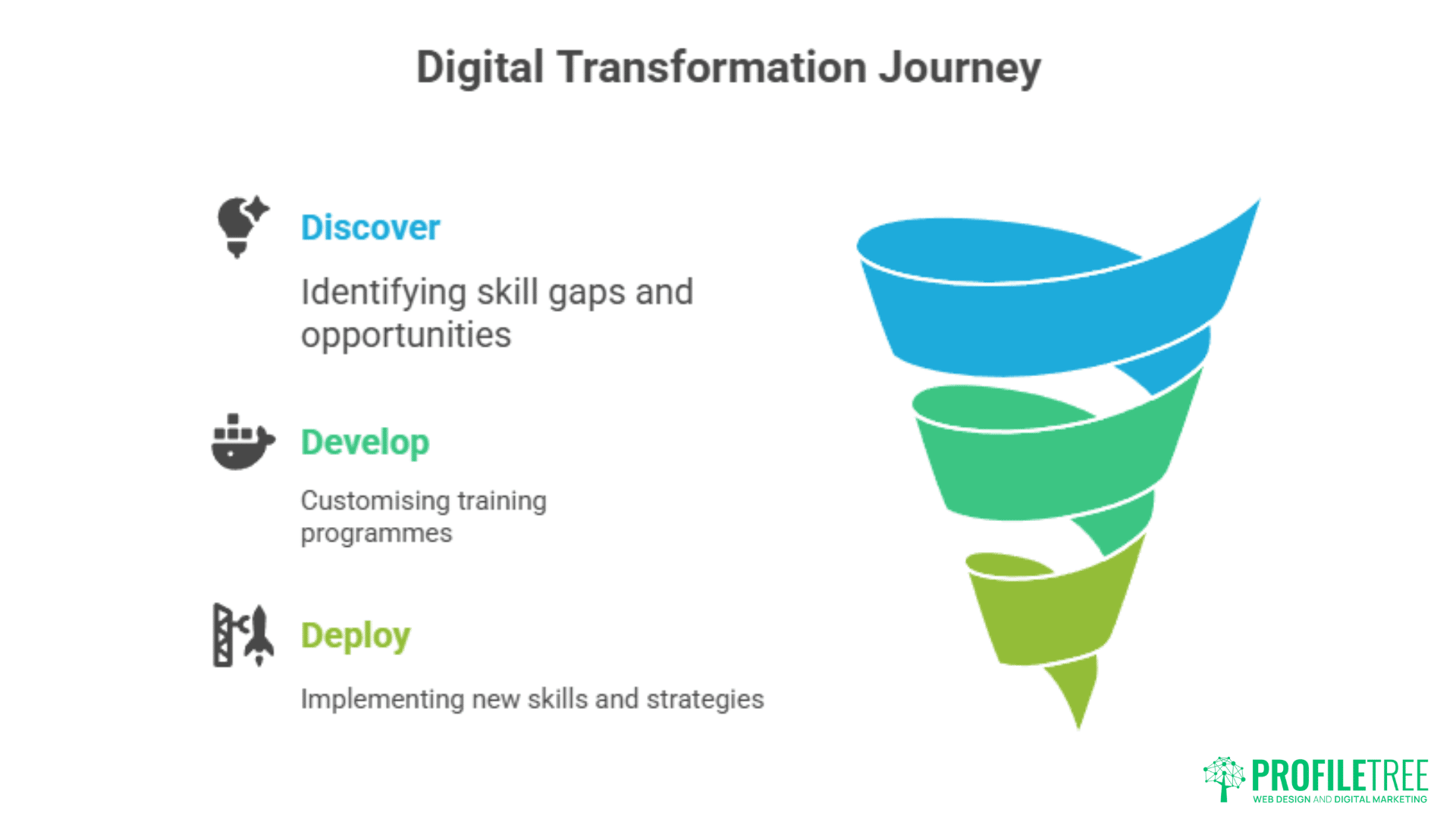 Digital Transformation Journey

Discover

Identifying skill gaps and opportunities

Develop

Customising training programmes

Deploy

Implementing new skills and strategies

PROFILETREE
WEB DESIGN AND DIGITAL MARKETING